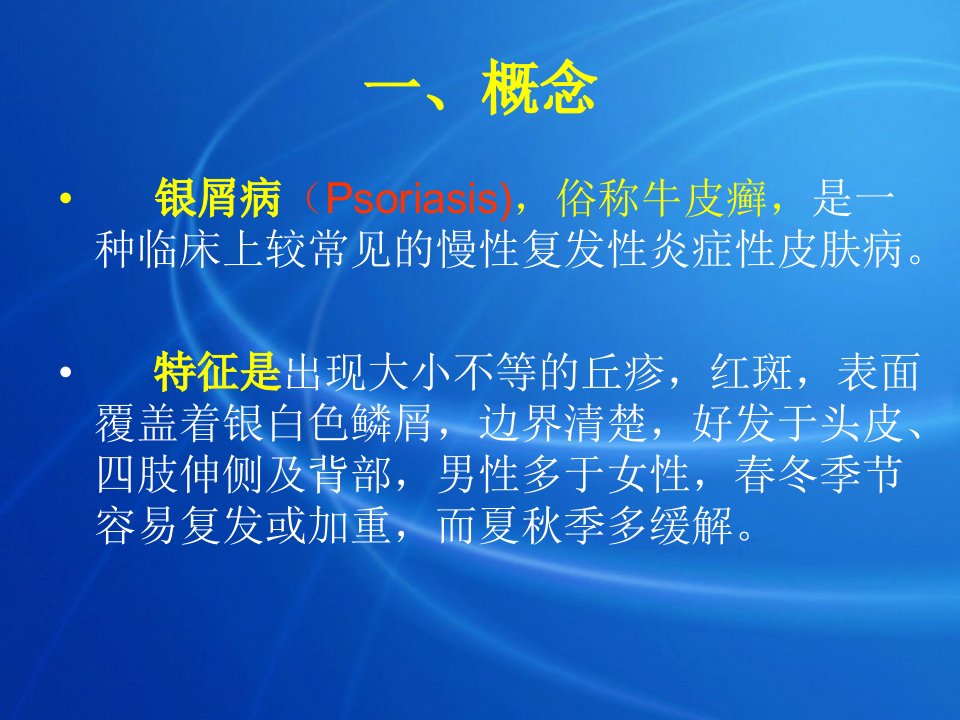 一、概念

• 银屑病（Psoriasis)，俗称牛皮癣，是一种临床上较常见的慢性复发性炎症性皮肤病。

• 特征是出现大小不等的丘疹，红斑，表面覆盖着银白色鳞屑，边界清楚，好发于头皮、四肢伸侧及背部，男性多于女性，春冬季节容易复发或加重，而夏秋季多缓解。